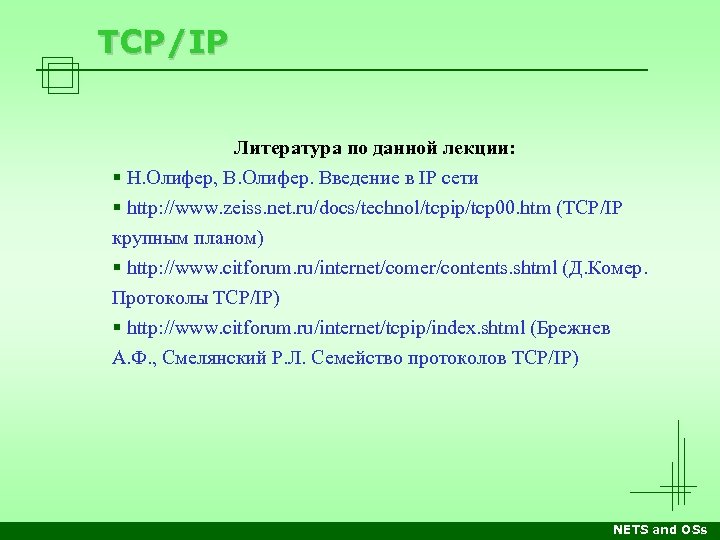 TCP/IP

Литература по данной лекции:

▪ Н.Олифер, В.Олифер. Введение в IP сети

▪ http://www.zeiss.net.ru/docs/technol/tcpip/tcp00.htm (TCP/IP крупным планом)

▪ http://www.citforum.ru/internet/comer/contents.shtml (Д.Комер. Протоколы TCP/IP)

▪ http://www.citforum.ru/internet/tcpip/index.shtml (Брежнев А.Ф., Смелянский Р.Л. Семейство протоколов TCP/IP)

NETS and OSs